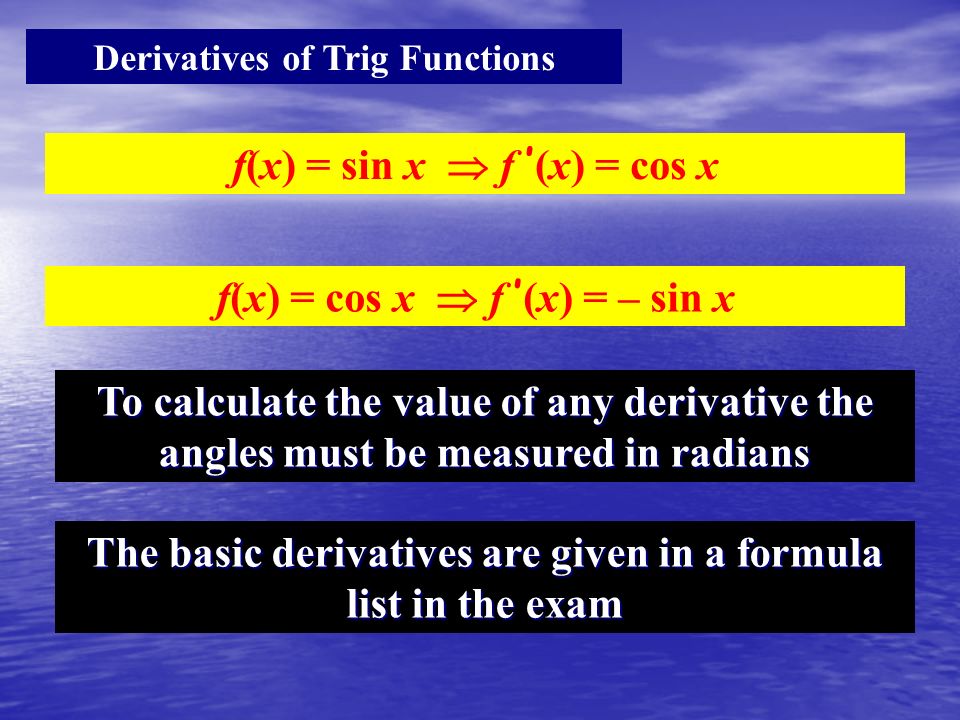 Derivatives of Trig Functions

$f(x) = \sin x \Rightarrow f'(x) = \cos x$

$f(x) = \cos x \Rightarrow f'(x) = -\sin x$

To calculate the value of any derivative the angles must be measured in radians

The basic derivatives are given in a formula list in the exam